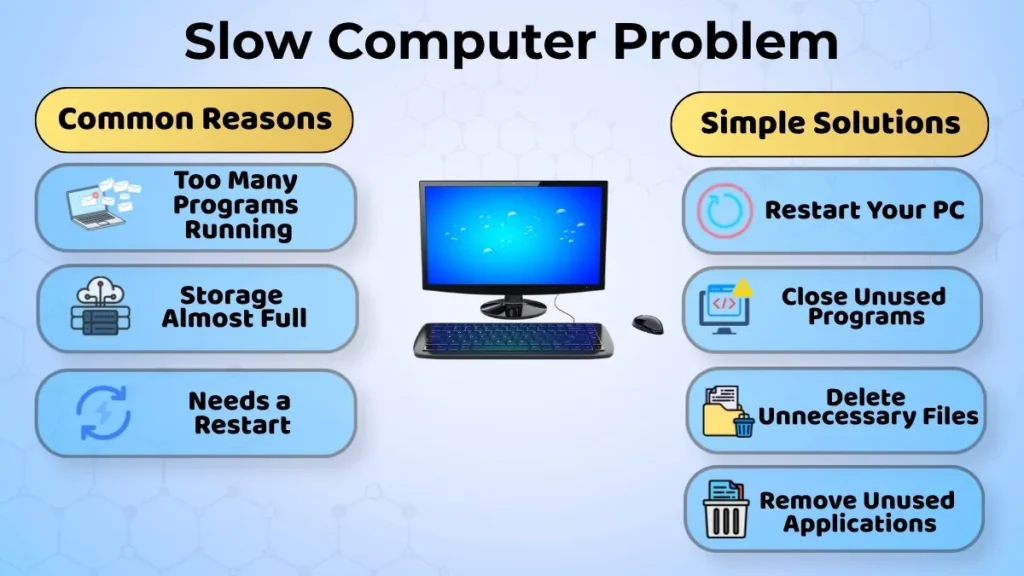 Slow Computer Problem

Common Reasons

Too Many Programs Running

Storage Almost Full

Needs a Restart

Simple Solutions

Restart Your PC

Close Unused Programs

Delete Unnecessary Files

Remove Unused Applications